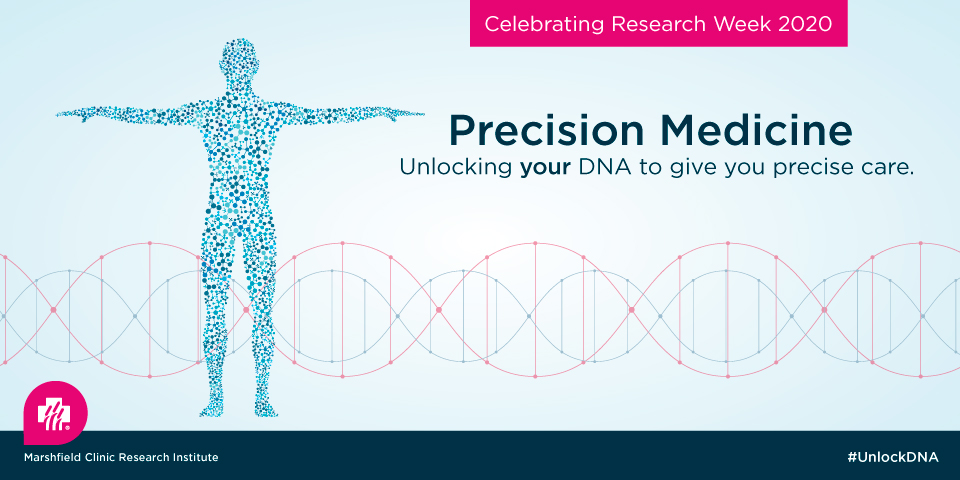 Celebrating Research Week 2020

Precision Medicine
Unlocking your DNA to give you precise care.

Marshfield Clinic Research Institute

#UnlockDNA